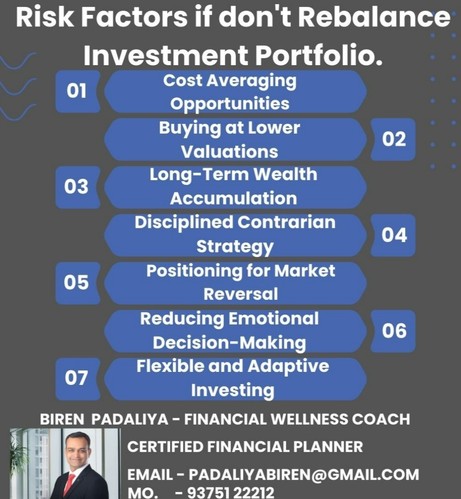 Risk Factors if don't Rebalance Investment Portfolio.

01 Cost Averaging Opportunities

Buying at Lower Valuations 02

03 Long-Term Wealth Accumulation

Disciplined Contrarian Strategy 04

05 Positioning for Market Reversal

Reducing Emotional Decision-Making 06

07 Flexible and Adaptive Investing

BIREN PADALIYA - FINANCIAL WELLNESS COACH

CERTIFIED FINANCIAL PLANNER

EMAIL - PADALIYABIREN@GMAIL.COM

MO. - 93751 22212